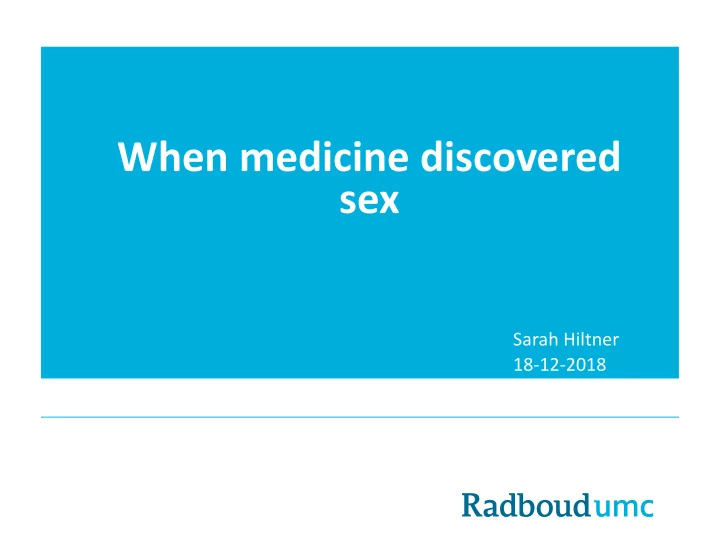 When medicine discovered sex

Sarah Hiltner
18-12-2018

Radboudumc